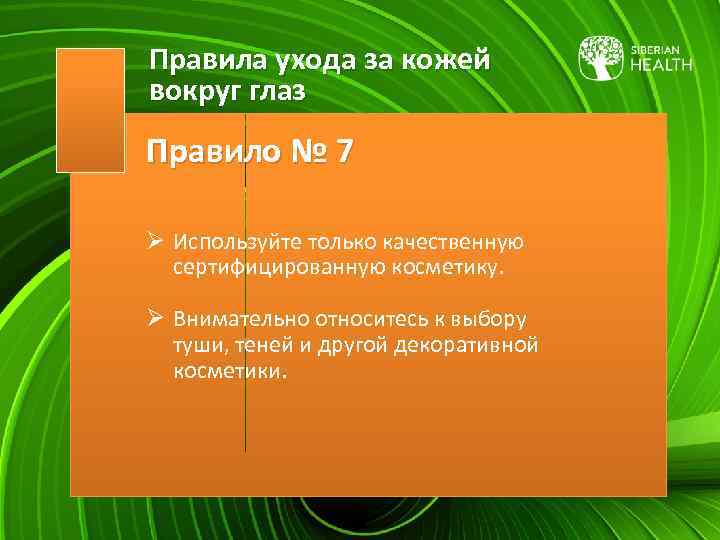 Правила ухода за кожей вокруг глаз

SIBERIAN HEALTH

Правило № 7

➢ Используйте только качественную сертифицированную косметику.

➢ Внимательно относитесь к выбору туши, теней и другой декоративной косметики.